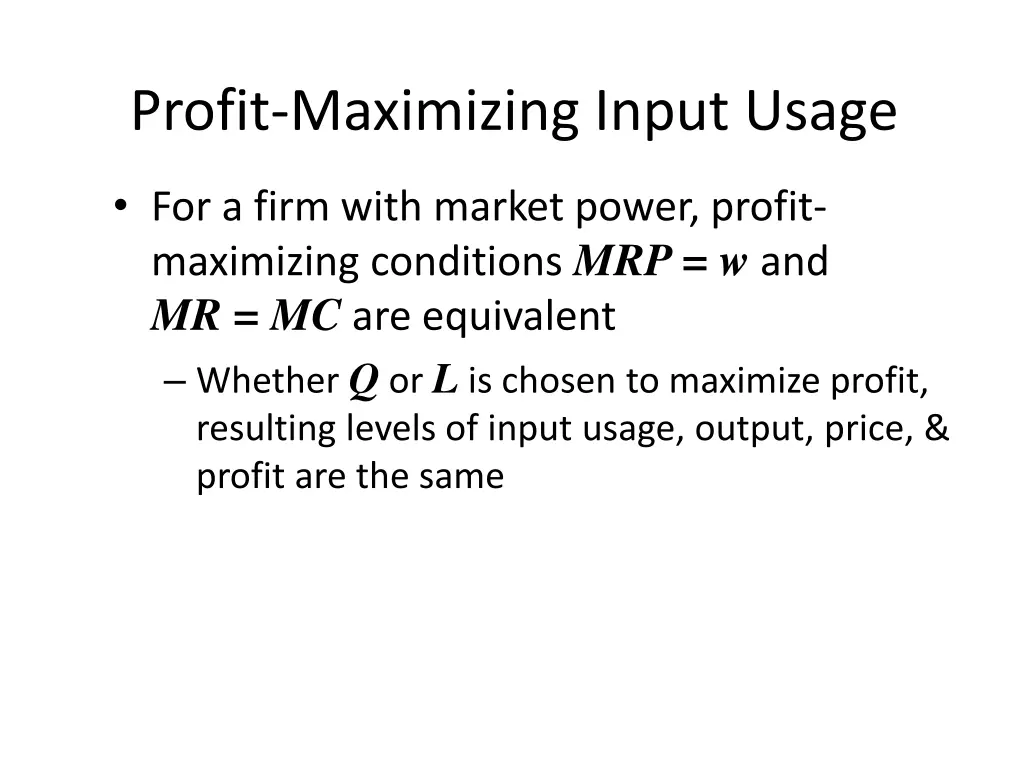 Profit-Maximizing Input Usage

• For a firm with market power, profit-maximizing conditions $MRP = w$ and $MR = MC$ are equivalent

– Whether $Q$ or $L$ is chosen to maximize profit, resulting levels of input usage, output, price, & profit are the same